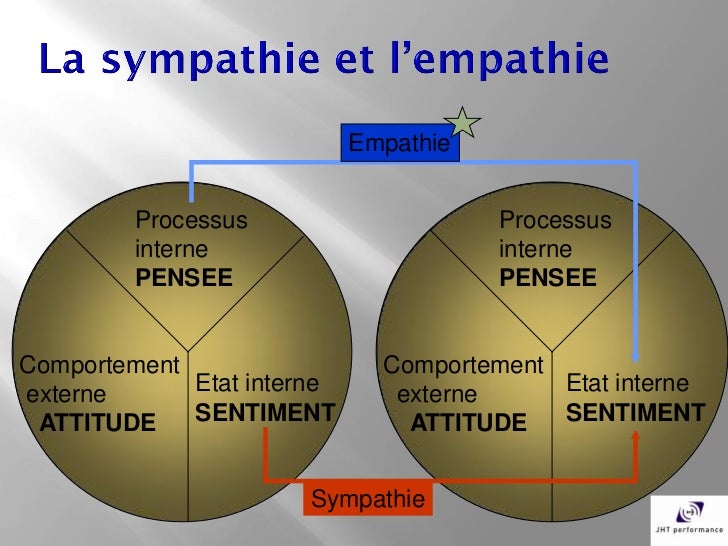 La sympathie et l'empathie

Empathie

Processus interne
PENSEE

Comportement externe
ATTITUDE

Etat interne
SENTIMENT

Processus interne
PENSEE

Comportement externe
ATTITUDE

Etat interne
SENTIMENT

Sympathie

JHT performance